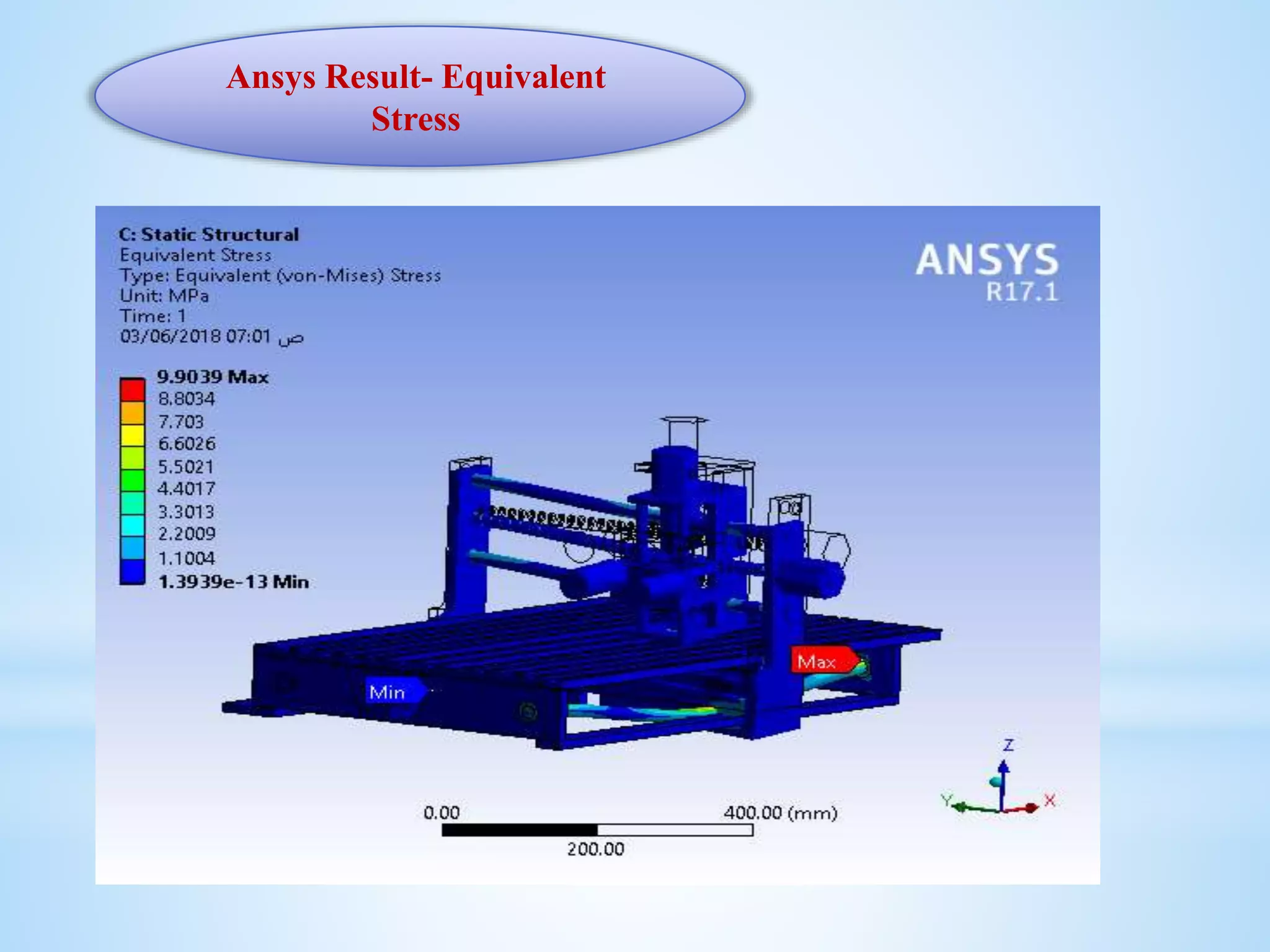 Ansys Result- Equivalent Stress

C: Static Structural
Equivalent Stress
Type: Equivalent (von-Mises) Stress
Unit: MPa
Time: 1
03/06/2018 07:01 ص

ANSYS
R17.1

9.9039 Max
8.8034
7.703
6.6026
5.5021
4.4017
3.3013
2.2009
1.1004
1.3939e-13 Min

Max
Min

Z
Y
X

0.00
400.00 (mm)
200.00